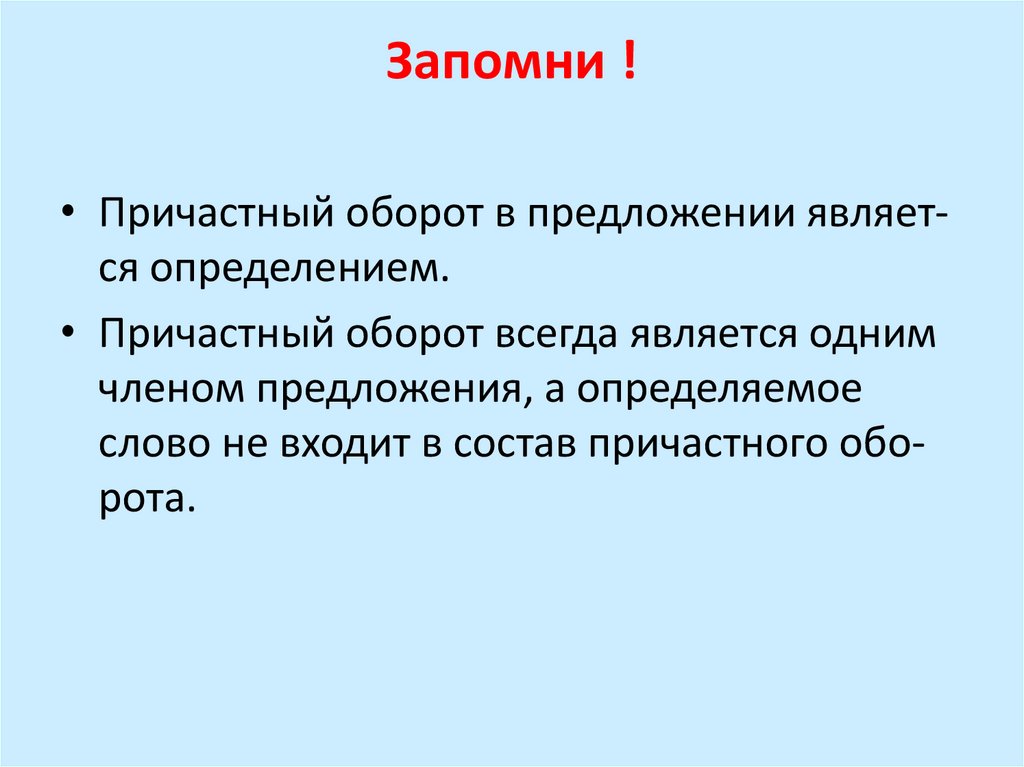 Запомни !

• Причастный оборот в предложении является определением.

• Причастный оборот всегда является одним членом предложения, а определяемое слово не входит в состав причастного оборота.